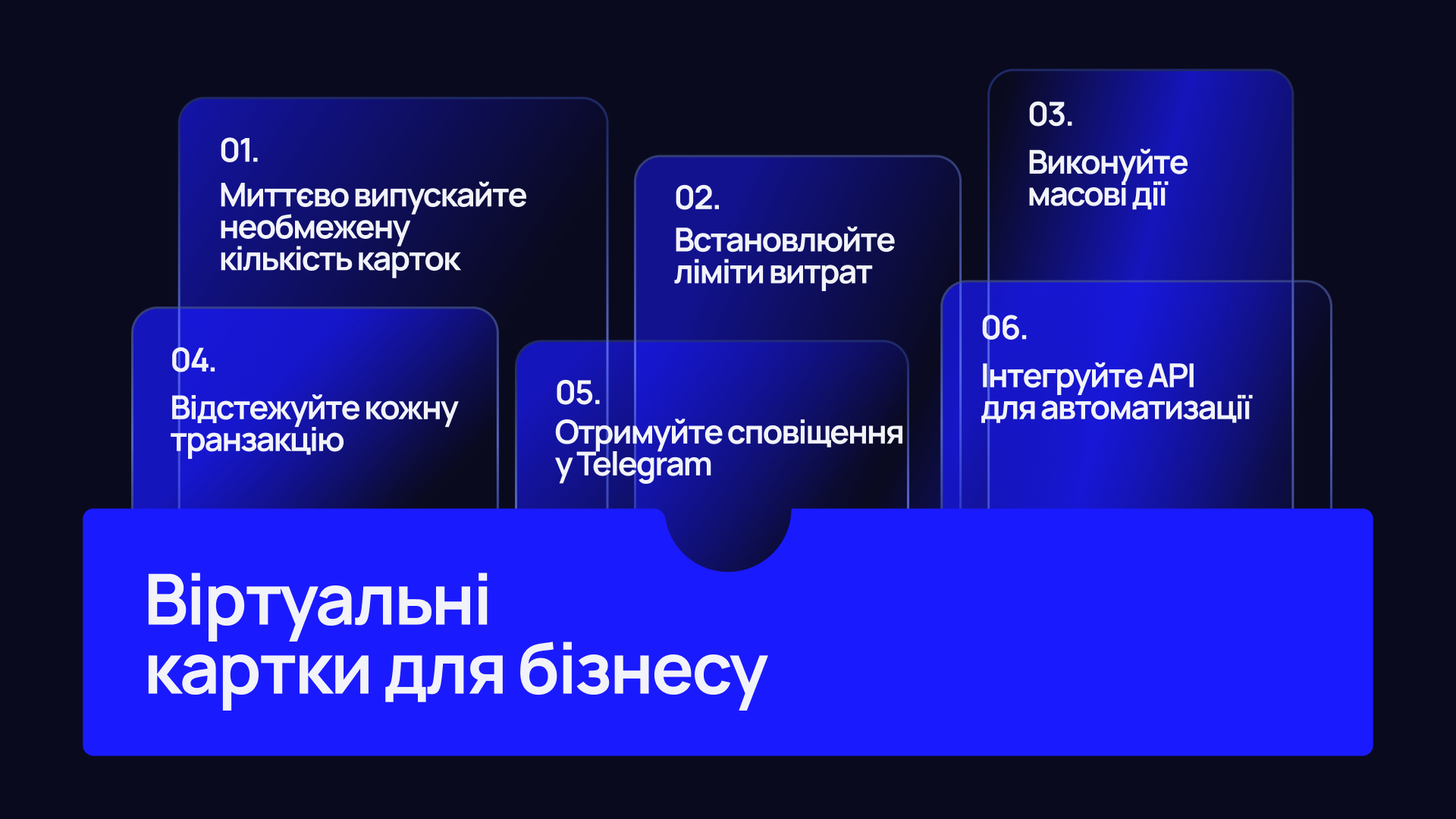 01.
Миттєво випускайте необмежену кількість карток

02.
Встановлюйте ліміти витрат

03.
Виконуйте масові дії

04.
Відстежуйте кожну транзакцію

05.
Отримуйте сповіщення у Telegram

06.
Інтегруйте API для автоматизації

Віртуальні картки для бізнесу